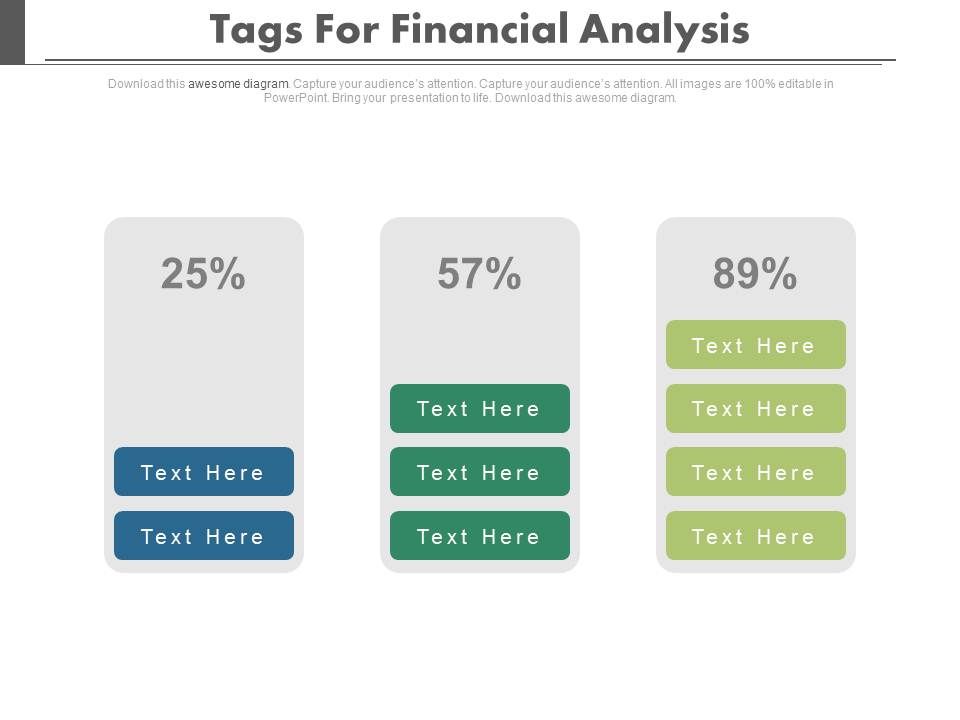 Tags For Financial Analysis

Download this awesome diagram. Capture your audience's attention. Capture your audience's attention. All images are 100% editable in PowerPoint. Bring your presentation to life. Download this awesome diagram.

25%

Text Here

Text Here

57%

Text Here

Text Here

Text Here

89%

Text Here

Text Here

Text Here

Text Here